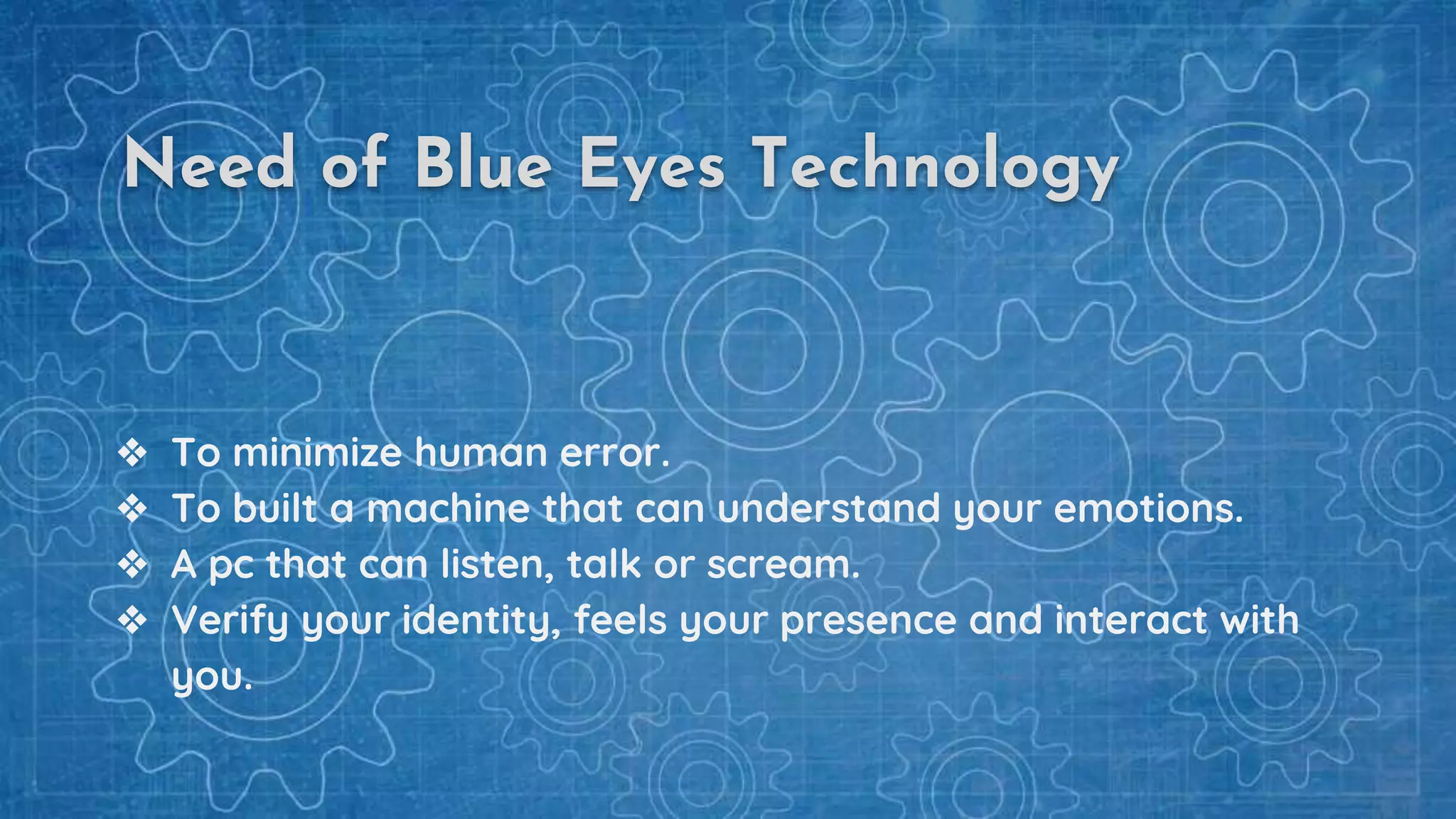 Need of Blue Eyes Technology

❖ To minimize human error.
❖ To built a machine that can understand your emotions.
❖ A pc that can listen, talk or scream.
❖ Verify your identity, feels your presence and interact with you.